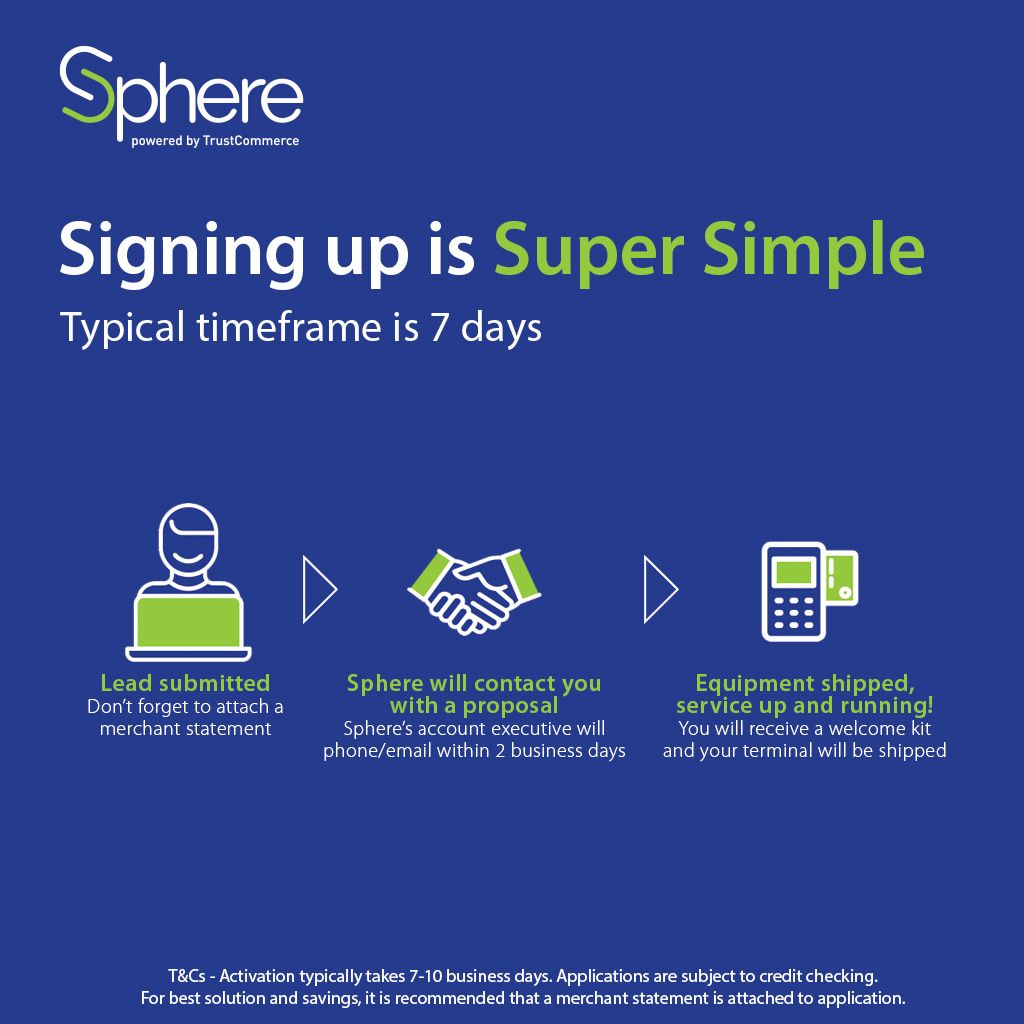 Sphere
powered by TrustCommerce

Signing up is Super Simple
Typical timeframe is 7 days

Lead submitted
Don't forget to attach a merchant statement

Sphere will contact you with a proposal
Sphere's account executive will phone/email within 2 business days

Equipment shipped, service up and running!
You will receive a welcome kit and your terminal will be shipped

T&Cs - Activation typically takes 7-10 business days. Applications are subject to credit checking. For best solution and savings, it is recommended that a merchant statement is attached to application.